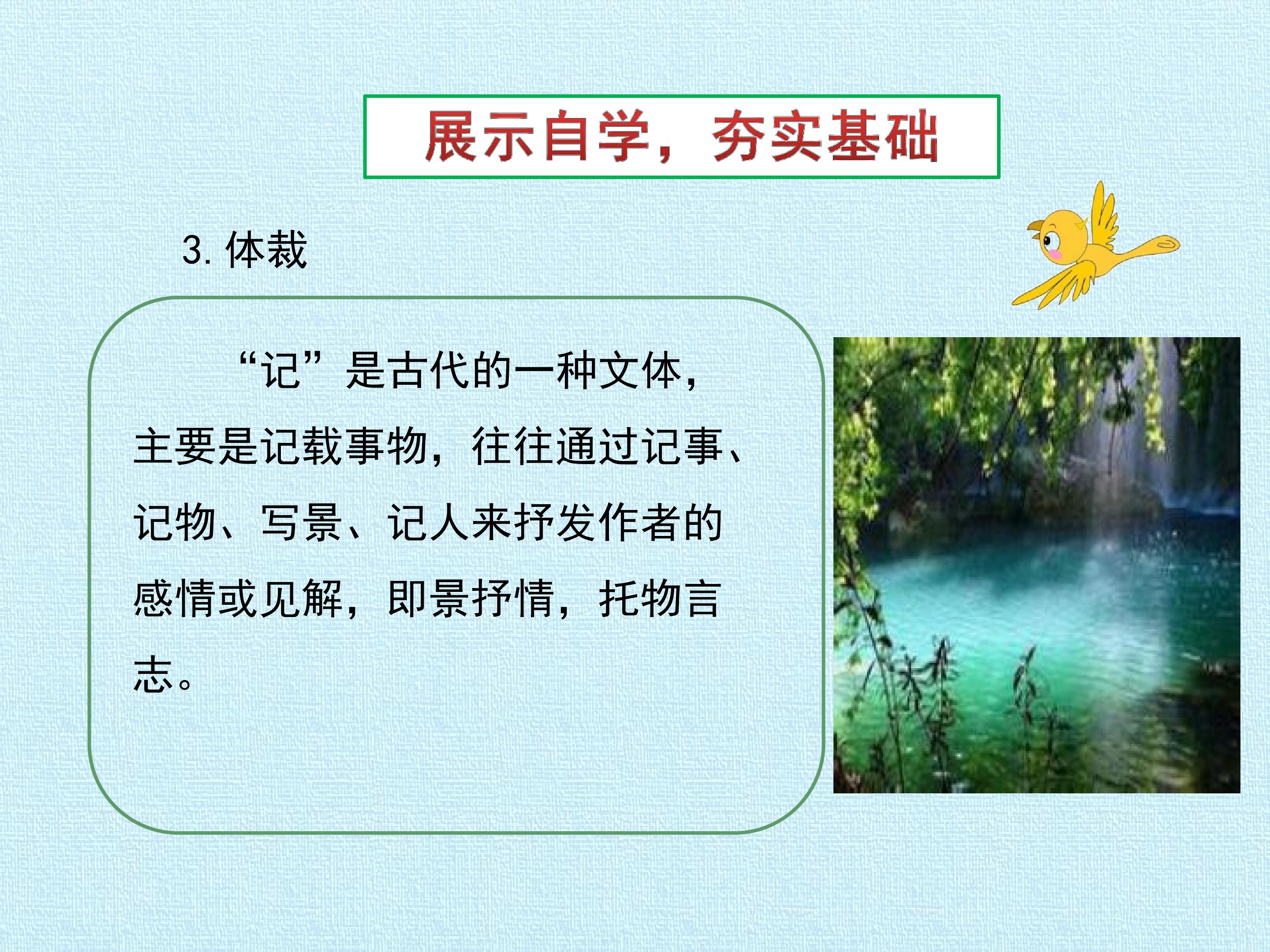 展示自学，夯实基础

3. 体裁

“记”是古代的一种文体，主要是记载事物，往往通过记事、记物、写景、记人来抒发作者的感情或见解，即景抒情，托物言志。